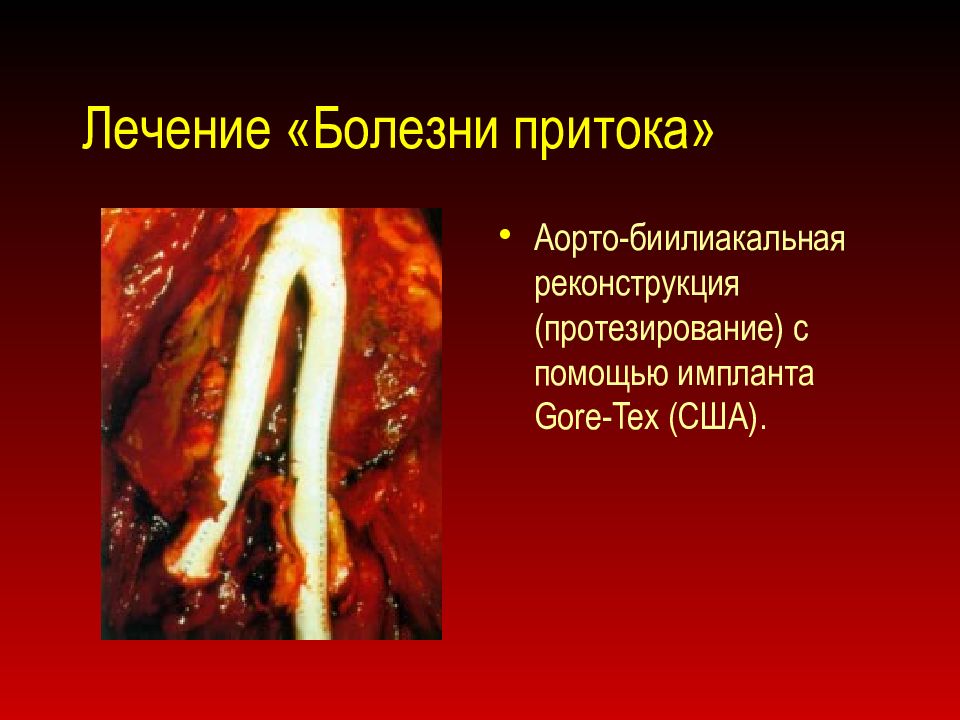 Лечение «Болезни притока»

• Аорто-биилиакальная реконструкция (протезирование) с помощью импланта Gore-Tex (США).